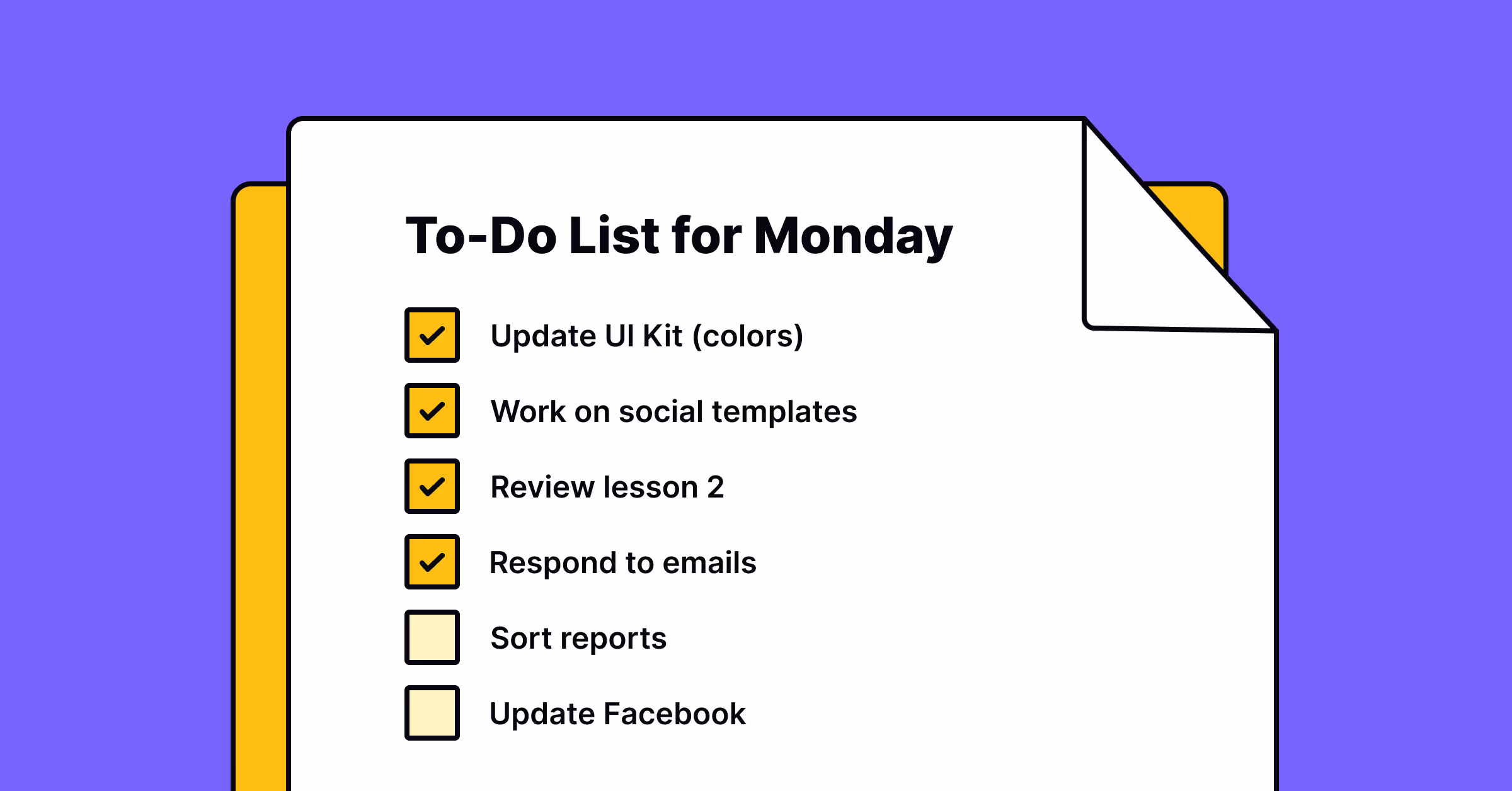 To-Do List for Monday

Update UI Kit (colors)

Work on social templates

Review lesson 2

Respond to emails

Sort reports

Update Facebook